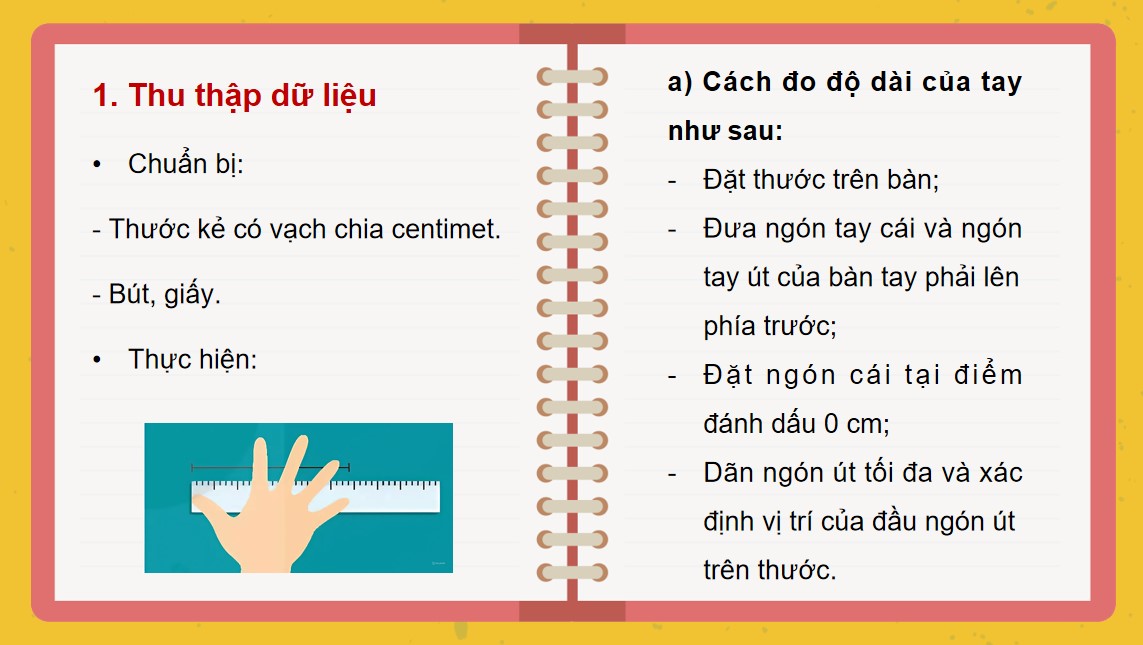 1. Thu thập dữ liệu

• Chuẩn bị:

- Thước kẻ có vạch chia centimet.

- Bút, giấy.

• Thực hiện:

a) Cách đo độ dài của tay như sau:

- Đặt thước trên bàn;

- Đưa ngón tay cái và ngón tay út của bàn tay phải lên phía trước;

- Đặt ngón cái tại điểm đánh dấu 0 cm;

- Dãn ngón út tối đa và xác định vị trí của đầu ngón út trên thước.